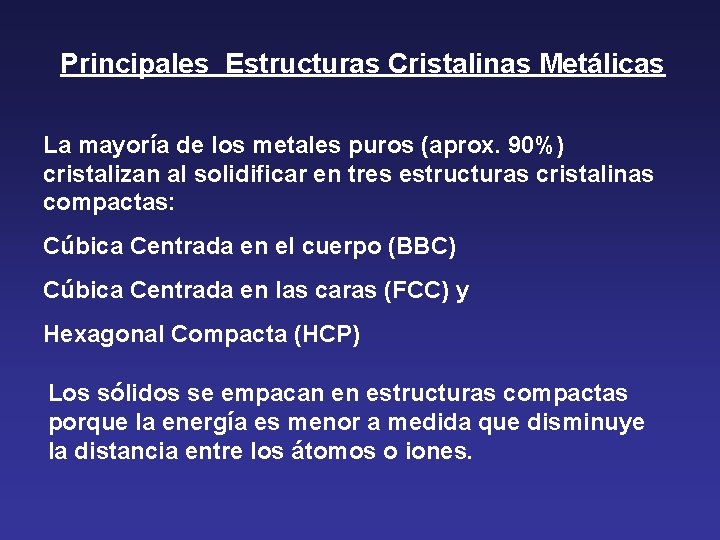 Principales Estructuras Cristalinas Metálicas

La mayoría de los metales puros (aprox. 90%) cristalizan al solidificar en tres estructuras cristalinas compactas:

Cúbica Centrada en el cuerpo (BBC)

Cúbica Centrada en las caras (FCC) y

Hexagonal Compacta (HCP)

Los sólidos se empacan en estructuras compactas porque la energía es menor a medida que disminuye la distancia entre los átomos o iones.